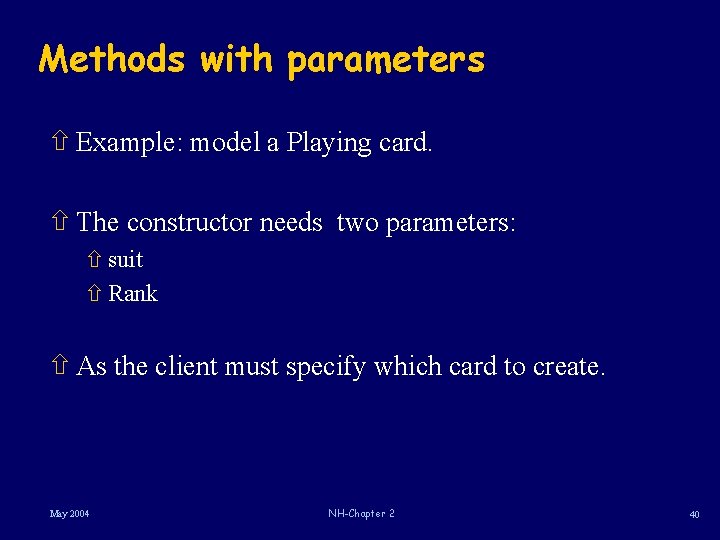 Methods with parameters

⇧ Example: model a Playing card.

⇧ The constructor needs two parameters:

⇧ suit

⇧ Rank

⇧ As the client must specify which card to create.

May 2004

NH-Chapter 2

40